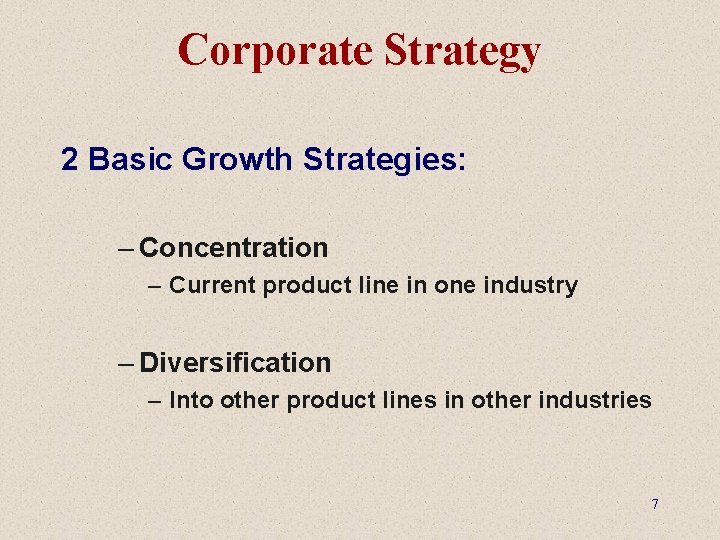 Corporate Strategy

2 Basic Growth Strategies:

– Concentration
– Current product line in one industry

– Diversification
– Into other product lines in other industries

7